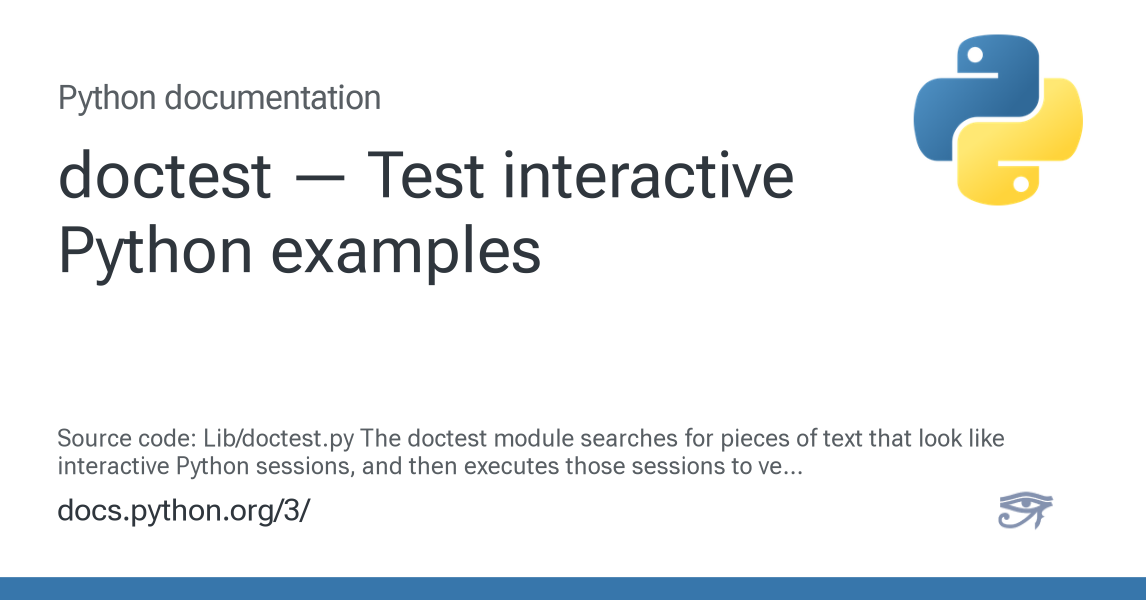 Python documentation

doctest — Test interactive Python examples

Source code: Lib/doctest.py The doctest module searches for pieces of text that look like interactive Python sessions, and then executes those sessions to ve...

docs.python.org/3/